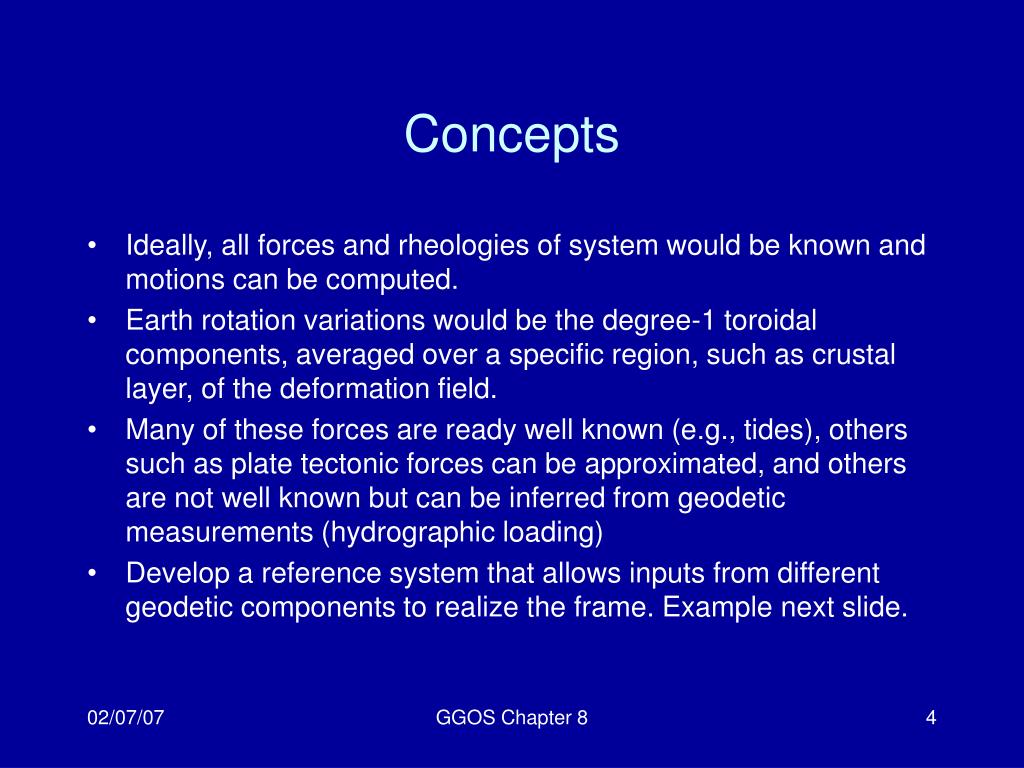 Concepts

• Ideally, all forces and rheologies of system would be known and motions can be computed.
• Earth rotation variations would be the degree-1 toroidal components, averaged over a specific region, such as crustal layer, of the deformation field.
• Many of these forces are ready well known (e.g., tides), others such as plate tectonic forces can be approximated, and others are not well known but can be inferred from geodetic measurements (hydrographic loading)
• Develop a reference system that allows inputs from different geodetic components to realize the frame. Example next slide.

02/07/07

GGOS Chapter 8

4